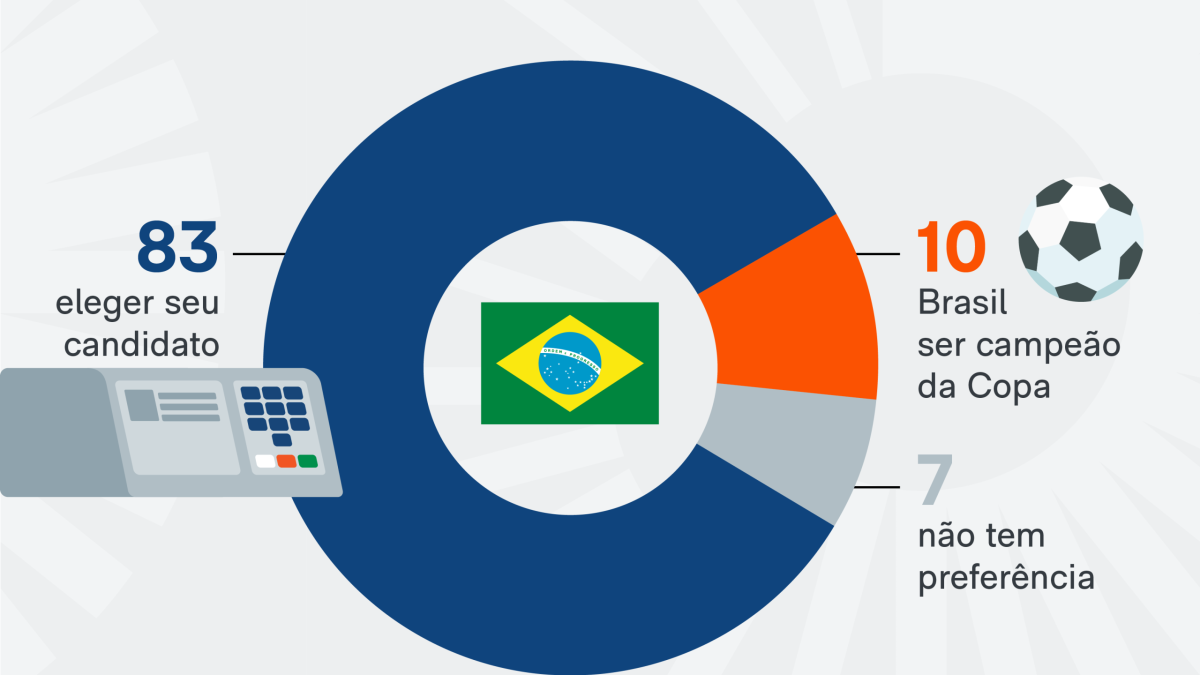 83
eleger seu candidato

10
Brasil ser campeão da Copa

7
não tem preferência